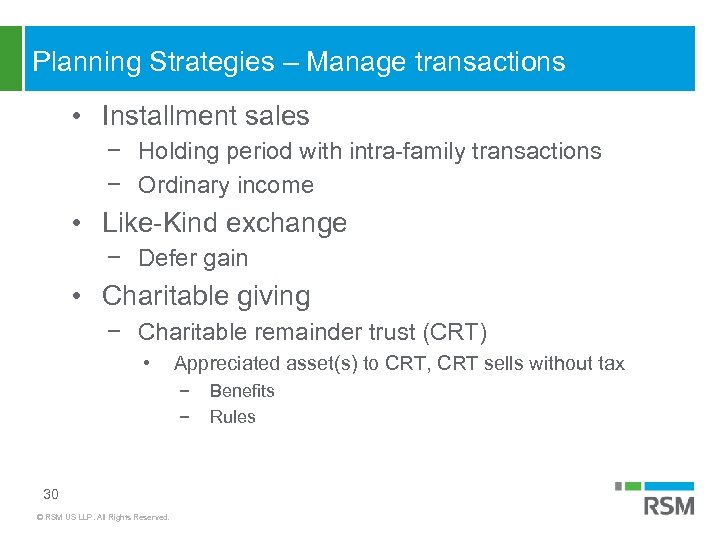 Planning Strategies – Manage transactions

• Installment sales
 − Holding period with intra-family transactions
 − Ordinary income
• Like-Kind exchange
 − Defer gain
• Charitable giving
 − Charitable remainder trust (CRT)
  • Appreciated asset(s) to CRT, CRT sells without tax
   − Benefits
   − Rules

30

© RSM US LLP. All Rights Reserved.

RSM